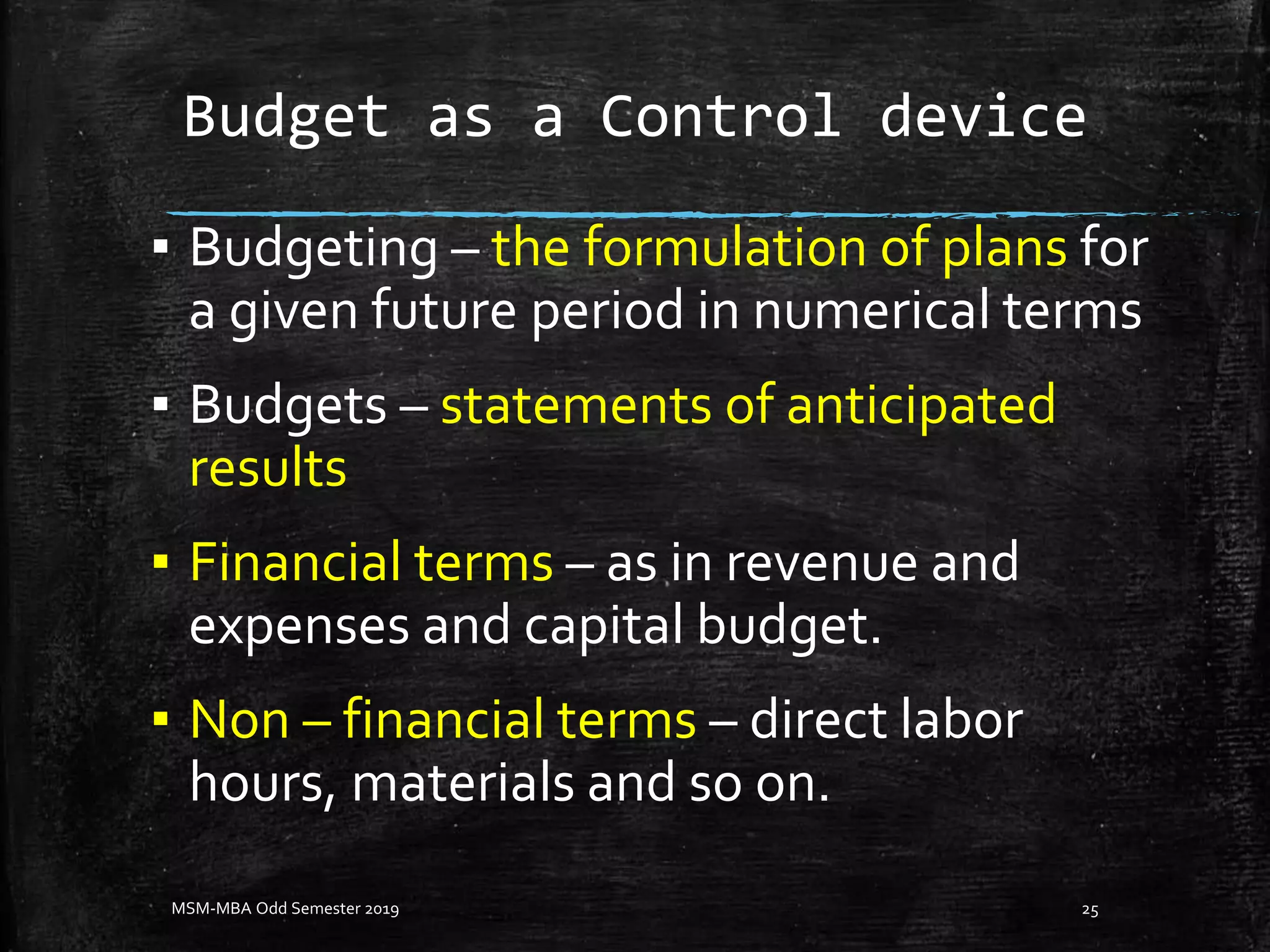 Budget as a Control device

▪ Budgeting – the formulation of plans for a given future period in numerical terms

▪ Budgets – statements of anticipated results

▪ Financial terms – as in revenue and expenses and capital budget.

▪ Non – financial terms – direct labor hours, materials and so on.

MSM-MBA Odd Semester 2019

25